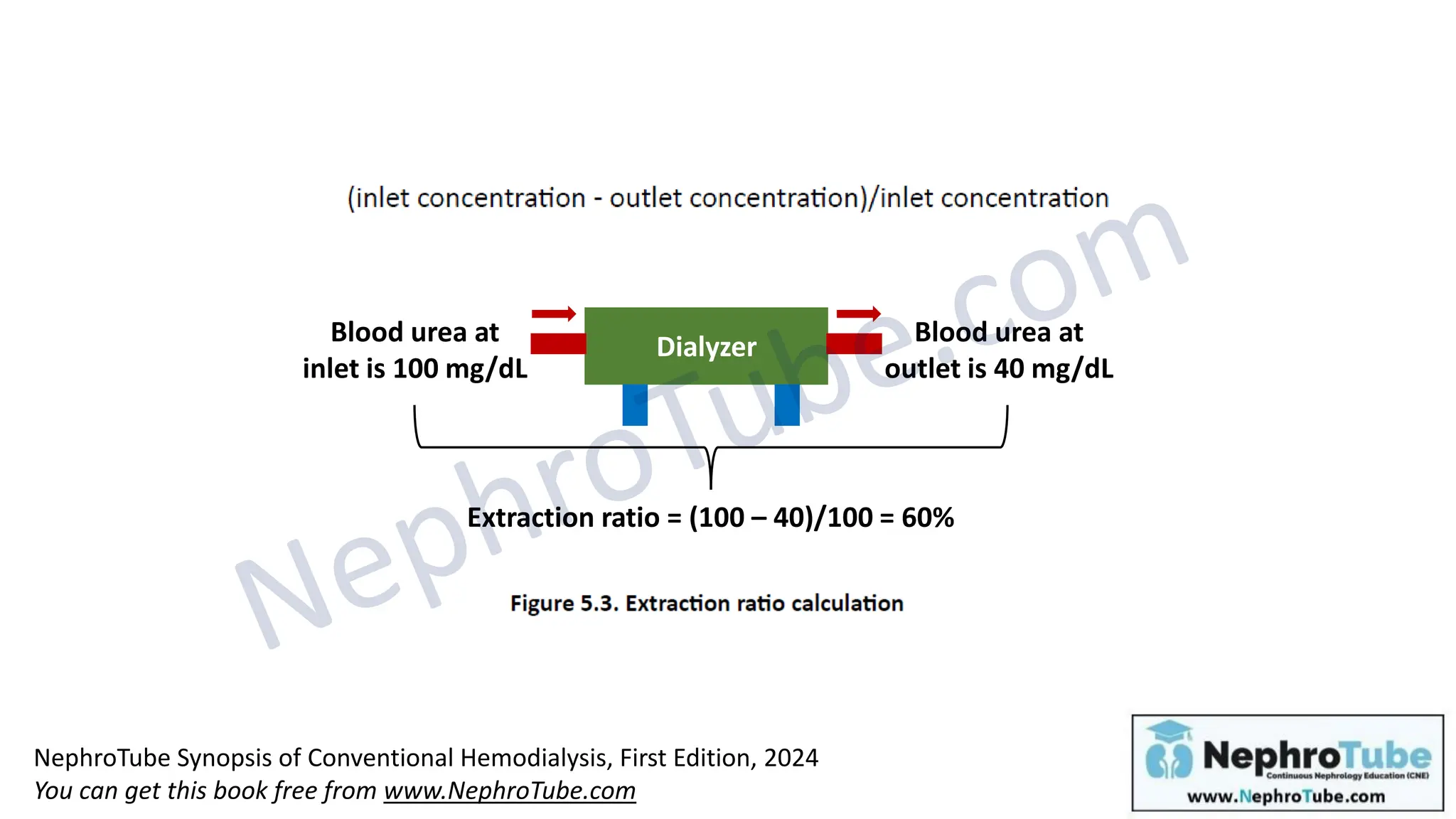 (inlet concentration - outlet concentration)/inlet concentration

Blood urea at inlet is 100 mg/dL

Dialyzer

Blood urea at outlet is 40 mg/dL

Extraction ratio = (100 – 40)/100 = 60%

Figure 5.3. Extraction ratio calculation

NephroTube.com

NephroTube Synopsis of Conventional Hemodialysis, First Edition, 2024
You can get this book free from www.NephroTube.com

NephroTube
Continuous Nephrology Education (CNE)
www.NephroTube.com